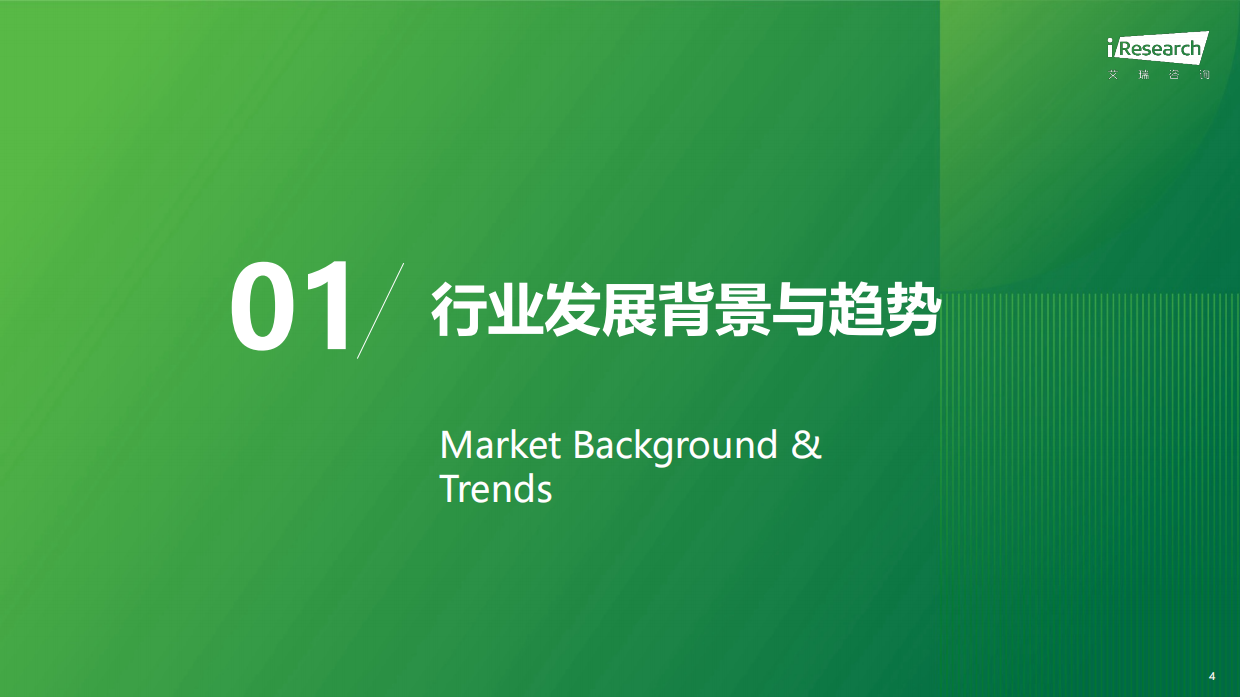 iResearch
艾 瑞 咨 询

01 行业发展背景与趋势

Market Background & Trends

4